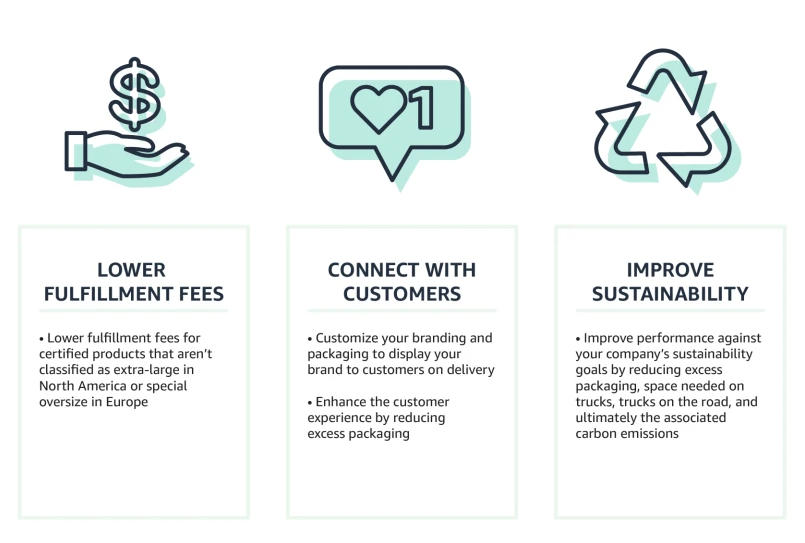 $

1

LOWER FULFILLMENT FEES

• Lower fulfillment fees for certified products that aren't classified as extra-large in North America or special oversize in Europe

CONNECT WITH CUSTOMERS

• Customize your branding and packaging to display your brand to customers on delivery

• Enhance the customer experience by reducing excess packaging

IMPROVE SUSTAINABILITY

• Improve performance against your company's sustainability goals by reducing excess packaging, space needed on trucks, trucks on the road, and ultimately the associated carbon emissions